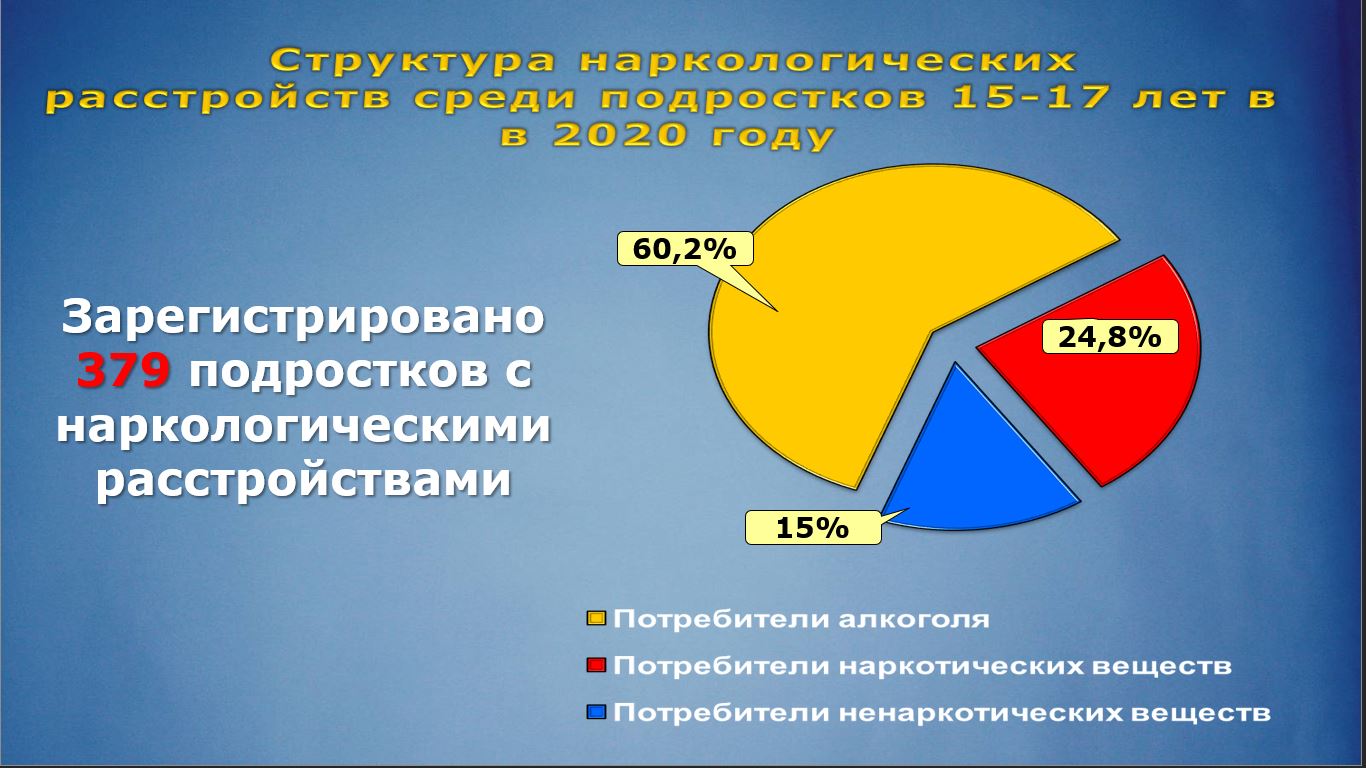 Структура наркологических расстройств среди подростков 15-17 лет в в 2020 году

Зарегистрировано 379 подростков с наркологическими расстройствами

60,2%

24,8%

15%

Потребители алкоголя

Потребители наркотических веществ

Потребители ненаркотических веществ